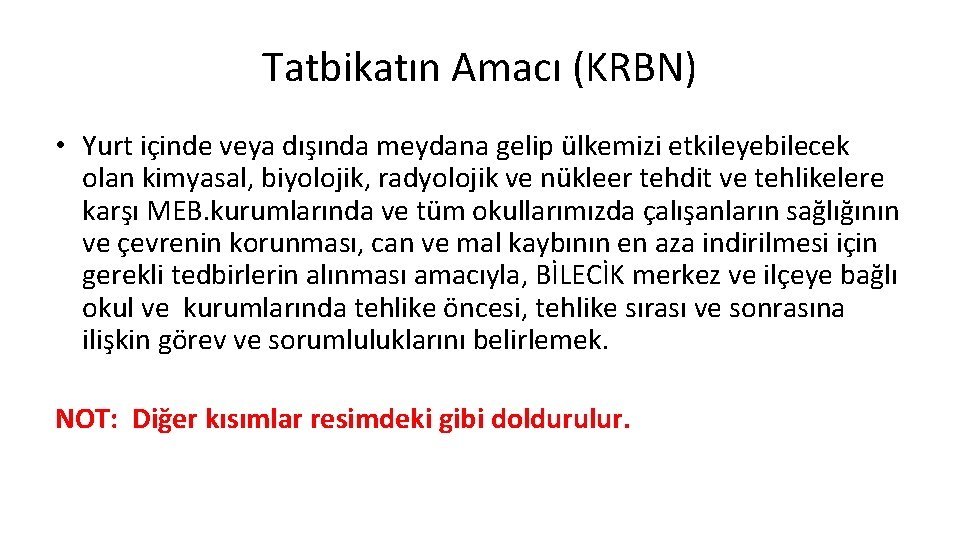 Tatbikatın Amacı (KRBN)

• Yurt içinde veya dışında meydana gelip ülkemizi etkileyebilecek olan kimyasal, biyolojik, radyolojik ve nükleer tehdit ve tehlikelere karşı MEB.kurumlarında ve tüm okullarımızda çalışanların sağlığının ve çevrenin korunması, can ve mal kaybının en aza indirilmesi için gerekli tedbirlerin alınması amacıyla, BİLECİK merkez ve ilçeye bağlı okul ve kurumlarında tehlike öncesi, tehlike sırası ve sonrasına ilişkin görev ve sorumluluklarını belirlemek.

NOT: Diğer kısımlar resimdeki gibi doldurulur.